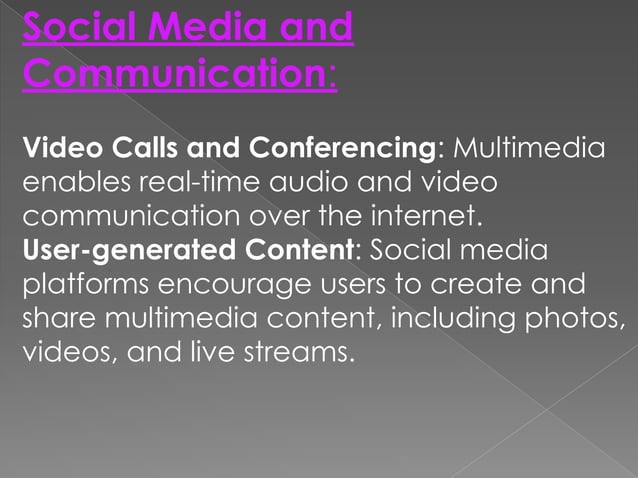 Social Media and Communication:

Video Calls and Conferencing: Multimedia enables real-time audio and video communication over the internet.
User-generated Content: Social media platforms encourage users to create and share multimedia content, including photos, videos, and live streams.